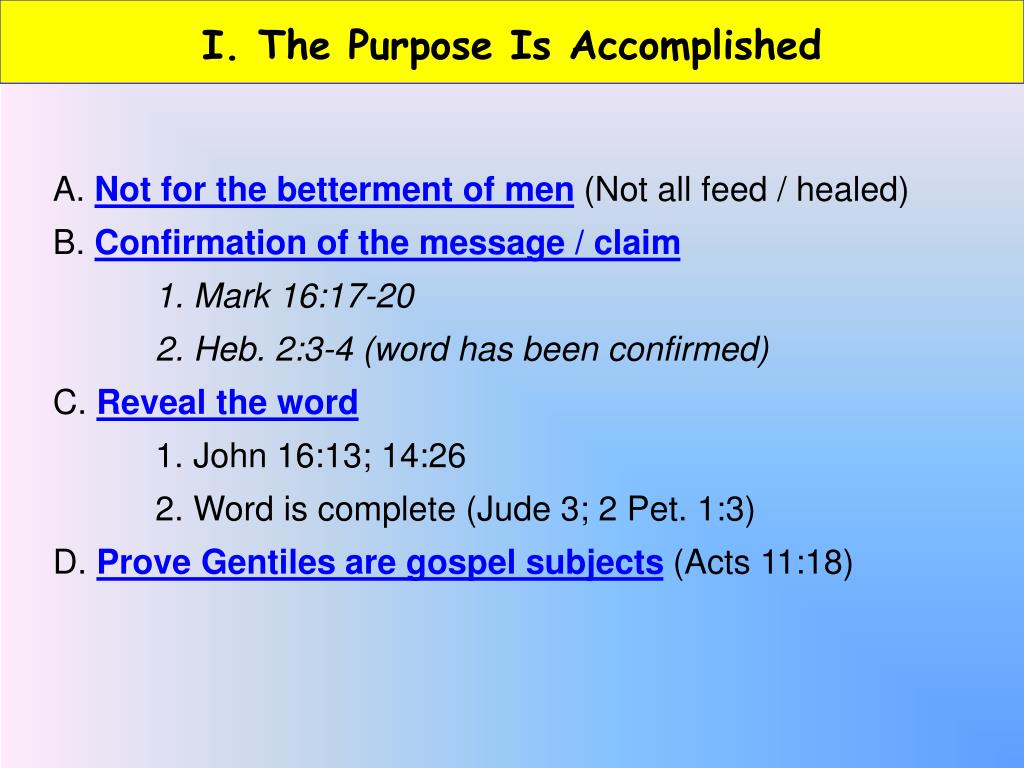 I. The Purpose Is Accomplished

A. Not for the betterment of men (Not all feed / healed)

B. Confirmation of the message / claim

1. Mark 16:17-20

2. Heb. 2:3-4 (word has been confirmed)

C. Reveal the word

1. John 16:13; 14:26

2. Word is complete (Jude 3; 2 Pet. 1:3)

D. Prove Gentiles are gospel subjects (Acts 11:18)